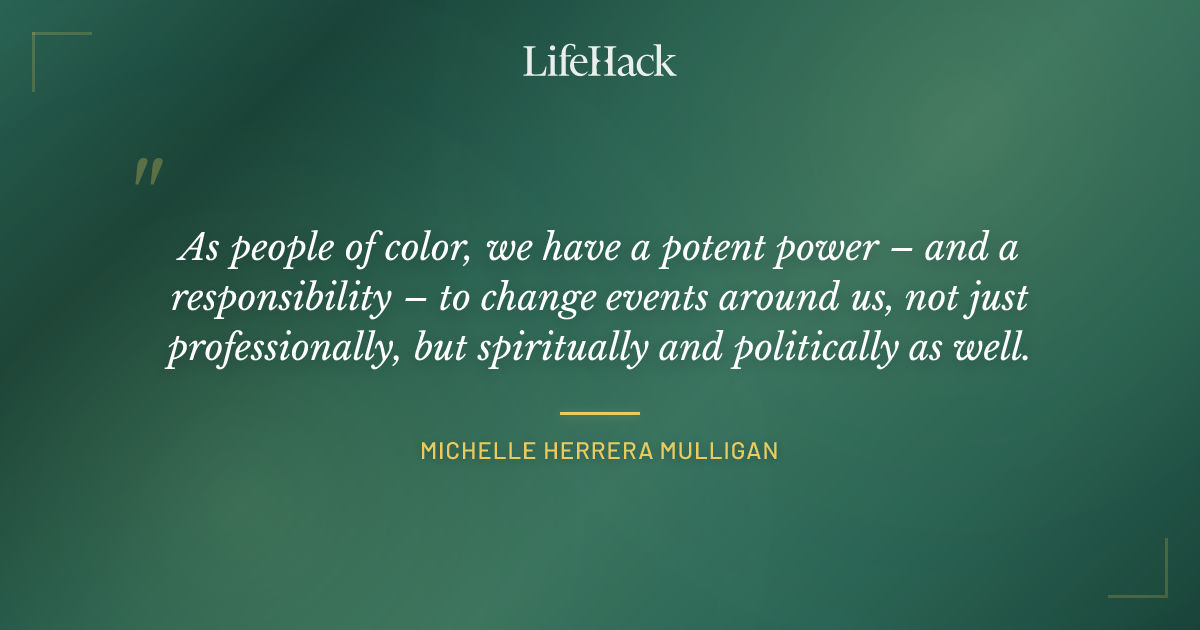 LifeHack

"

As people of color, we have a potent power – and a responsibility – to change events around us, not just professionally, but spiritually and politically as well.

MICHELLE HERRERA MULLIGAN